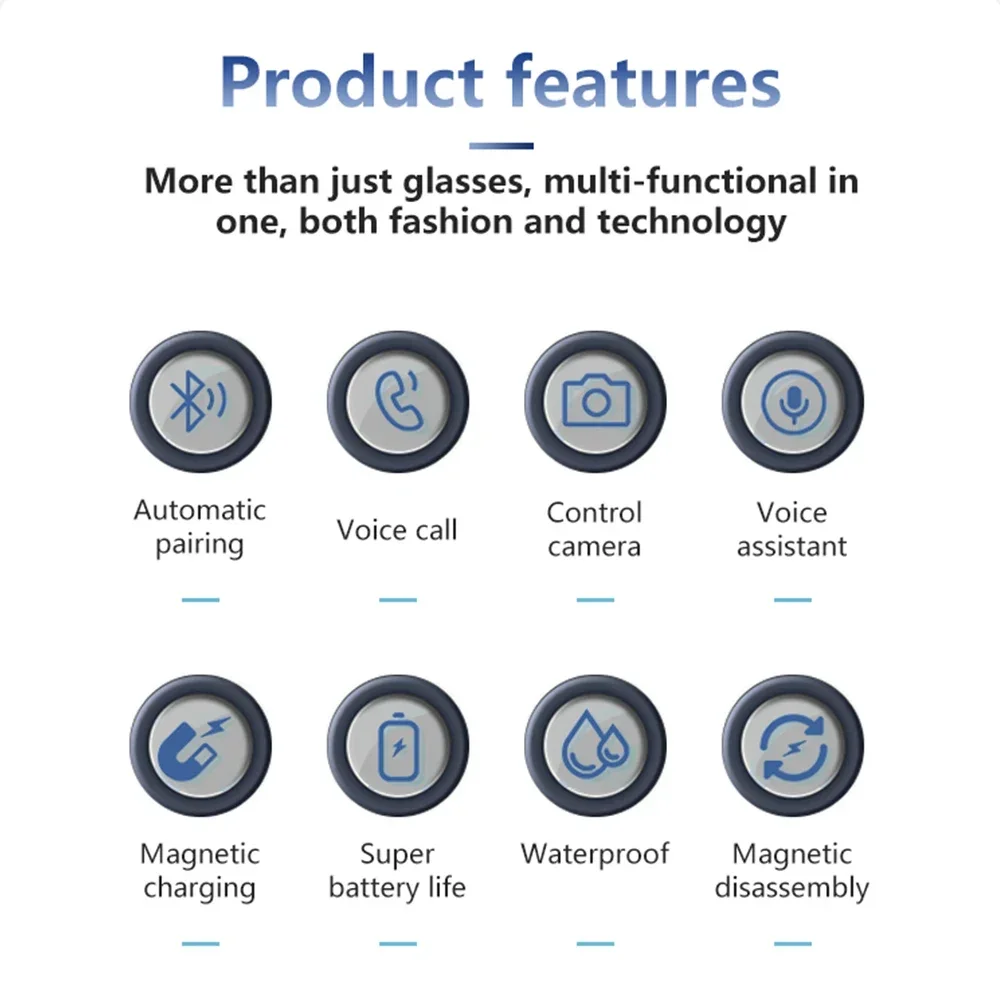 Product features

More than just glasses, multi-functional in one, both fashion and technology

Automatic pairing

Voice call

Control camera

Voice assistant

Magnetic charging

Super battery life

Waterproof

Magnetic disassembly